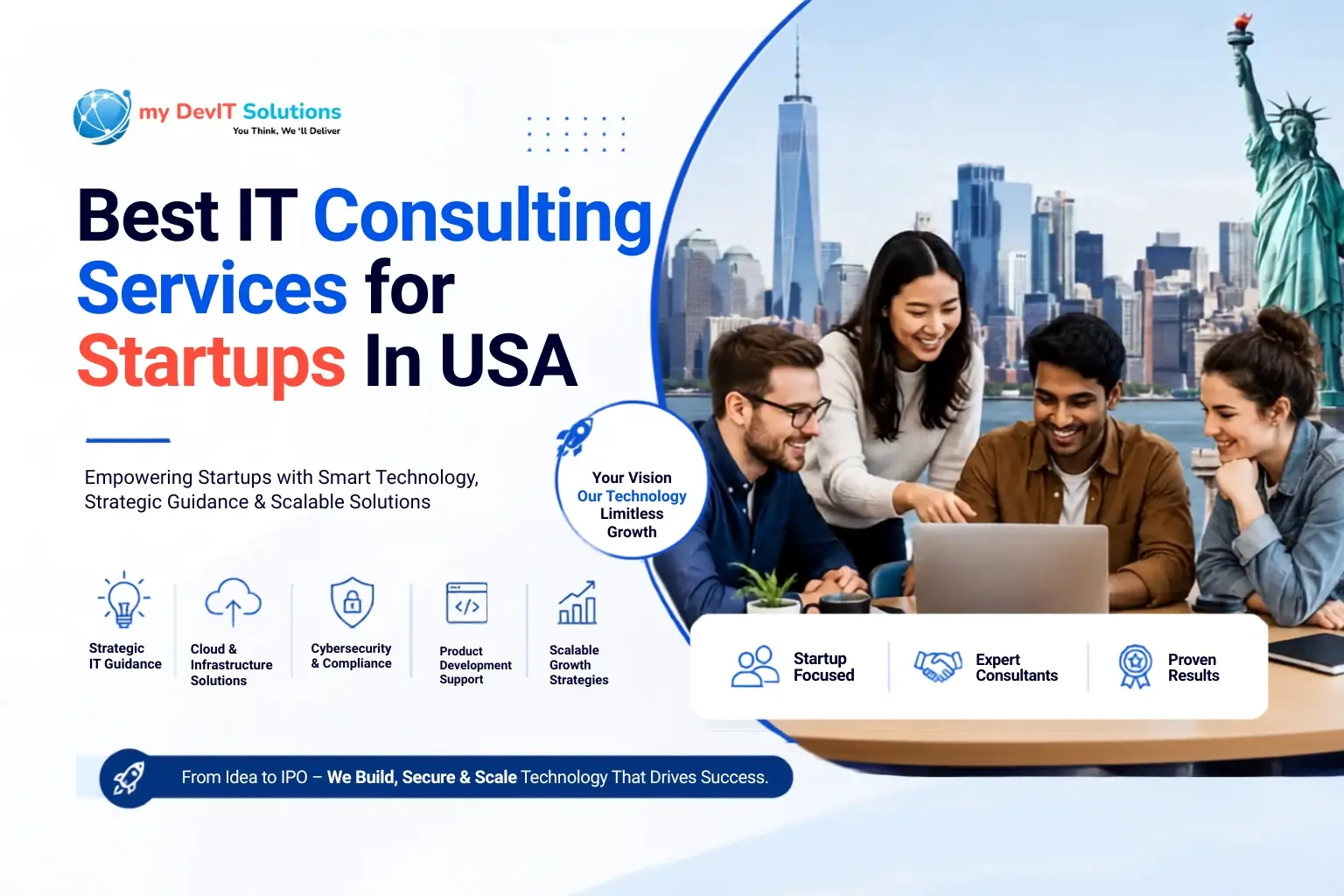 my DevIT Solutions
You Think, We 'll Deliver

Best IT Consulting Services for Startups In USA

Empowering Startups with Smart Technology, Strategic Guidance & Scalable Solutions

Your Vision
Our Technology
Limitless
Growth

Strategic IT Guidance

Cloud & Infrastructure Solutions

Cybersecurity & Compliance

Product Development Support

Scalable Growth Strategies

Startup Focused

Expert Consultants

Proven Results

From Idea to IPO – We Build, Secure & Scale Technology That Drives Success.